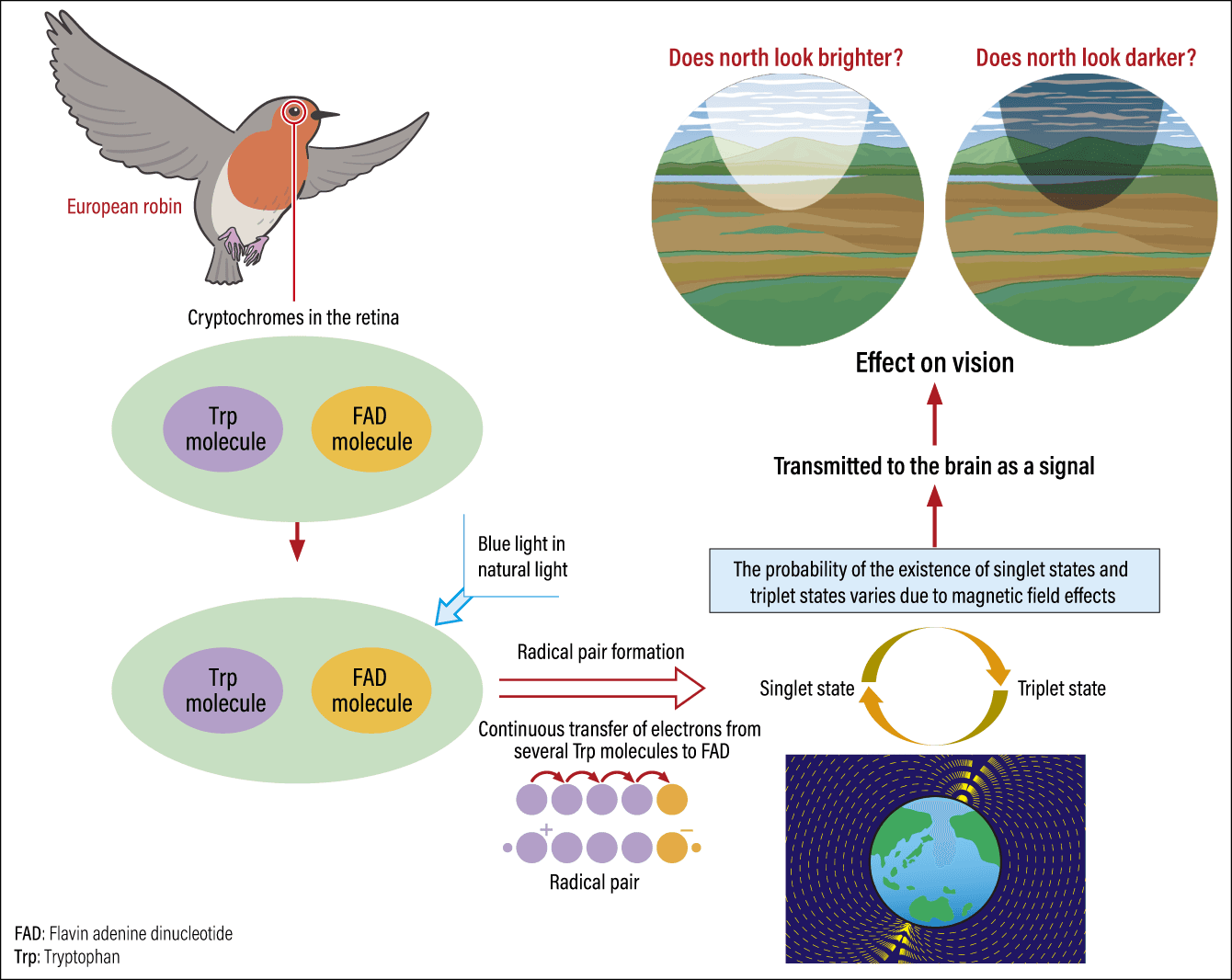 European robin

Cryptochromes in the retina

Trp molecule

FAD molecule

Blue light in natural light

Trp molecule

FAD molecule

Radical pair formation

Continuous transfer of electrons from several Trp molecules to FAD

+

−

Radical pair

Does north look brighter?

Does north look darker?

Effect on vision

Transmitted to the brain as a signal

The probability of the existence of singlet states and triplet states varies due to magnetic field effects

Singlet state

Triplet state

FAD: Flavin adenine dinucleotide
Trp: Tryptophan